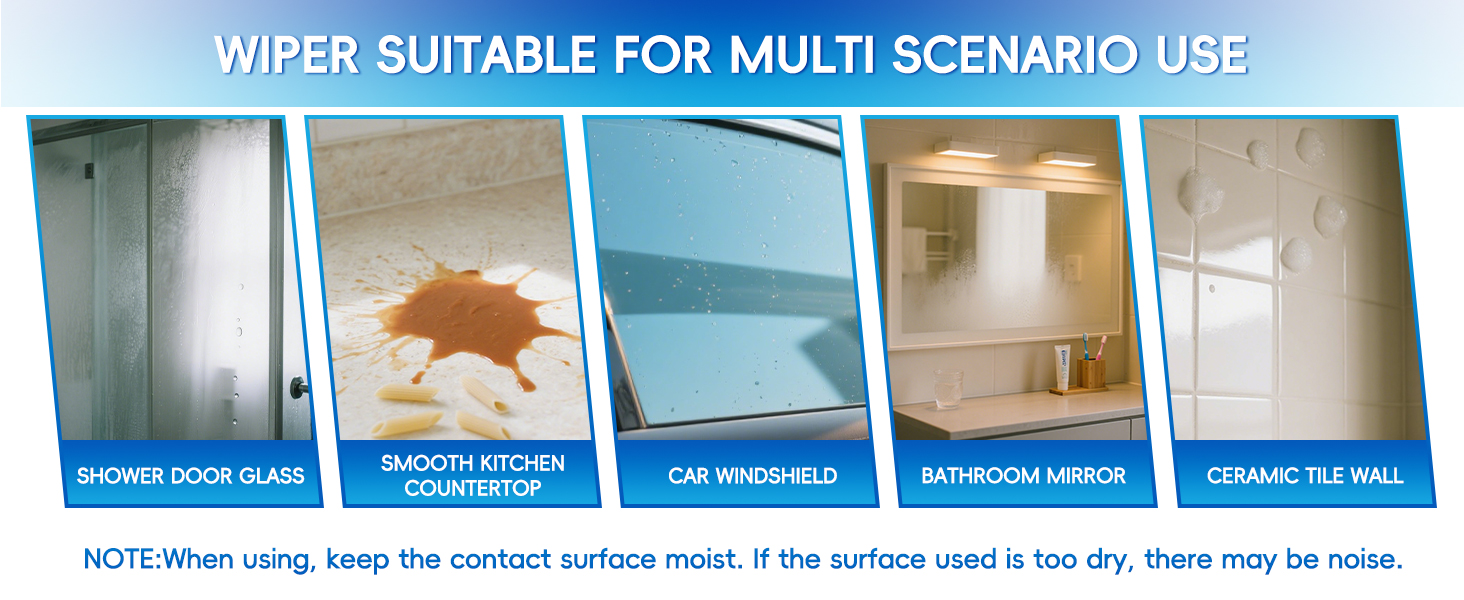 WIPER SUITABLE FOR MULTI SCENARIO USE

SHOWER DOOR GLASS

SMOOTH KITCHEN COUNTERTOP

CAR WINDSHIELD

BATHROOM MIRROR

CERAMIC TILE WALL

NOTE:When using, keep the contact surface moist. If the surface used is too dry, there may be noise.